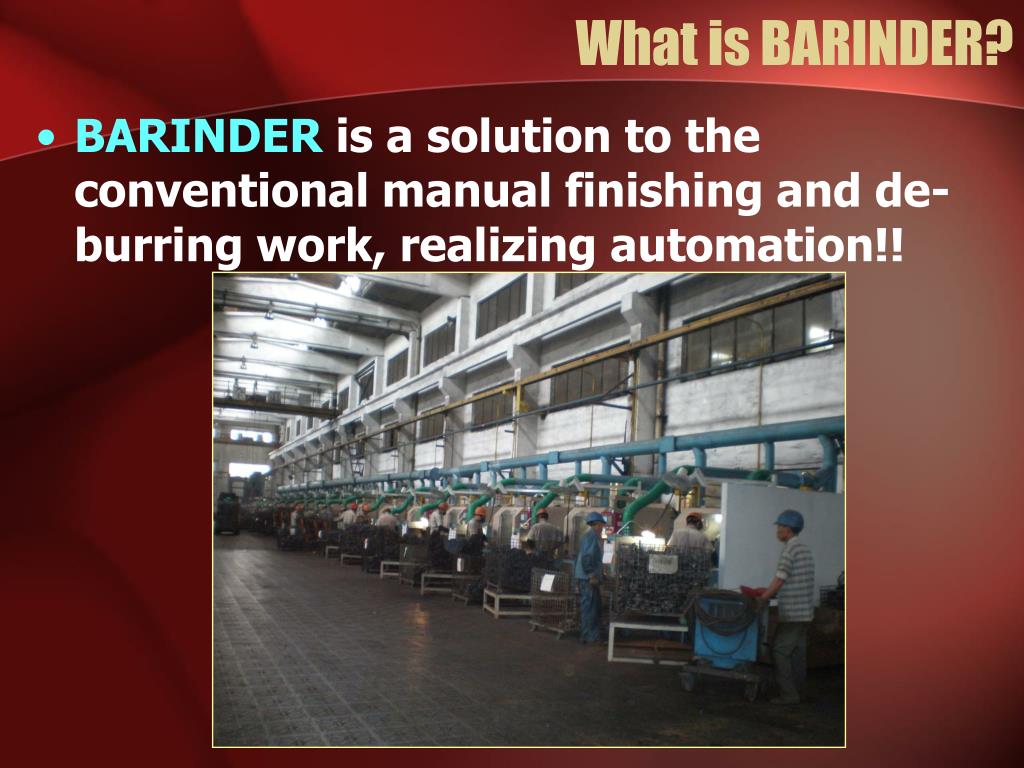 What is BARINDER?

• BARINDER is a solution to the conventional manual finishing and de-burring work, realizing automation!!